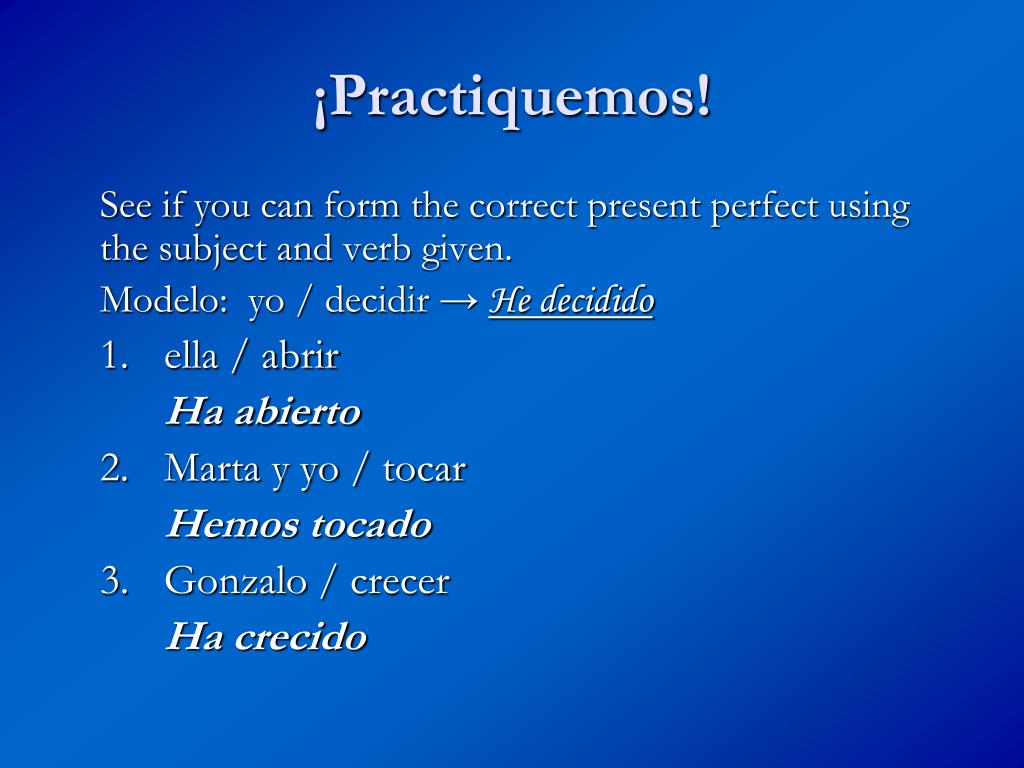 ¡Practiquemos!

See if you can form the correct present perfect using the subject and verb given.

Modelo: yo / decidir → He decidido

1. ella / abrir

Ha abierto

2. Marta y yo / tocar

Hemos tocado

3. Gonzalo / crecer

Ha crecido